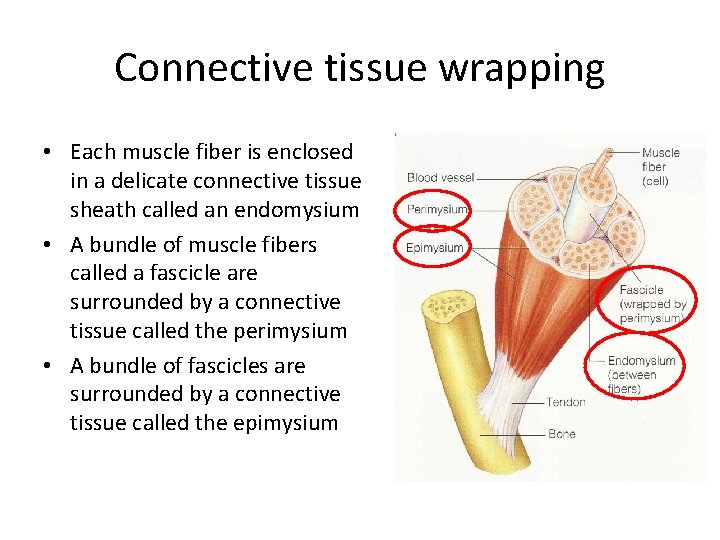 Connective tissue wrapping

• Each muscle fiber is enclosed in a delicate connective tissue sheath called an endomysium
• A bundle of muscle fibers called a fascicle are surrounded by a connective tissue called the perimysium
• A bundle of fascicles are surrounded by a connective tissue called the epimysium

Blood vessel
Perimysium
Epimysium
Muscle fiber (cell)
Fascicle (wrapped by perimysium)
Endomysium (between fibers)
Tendon
Bone